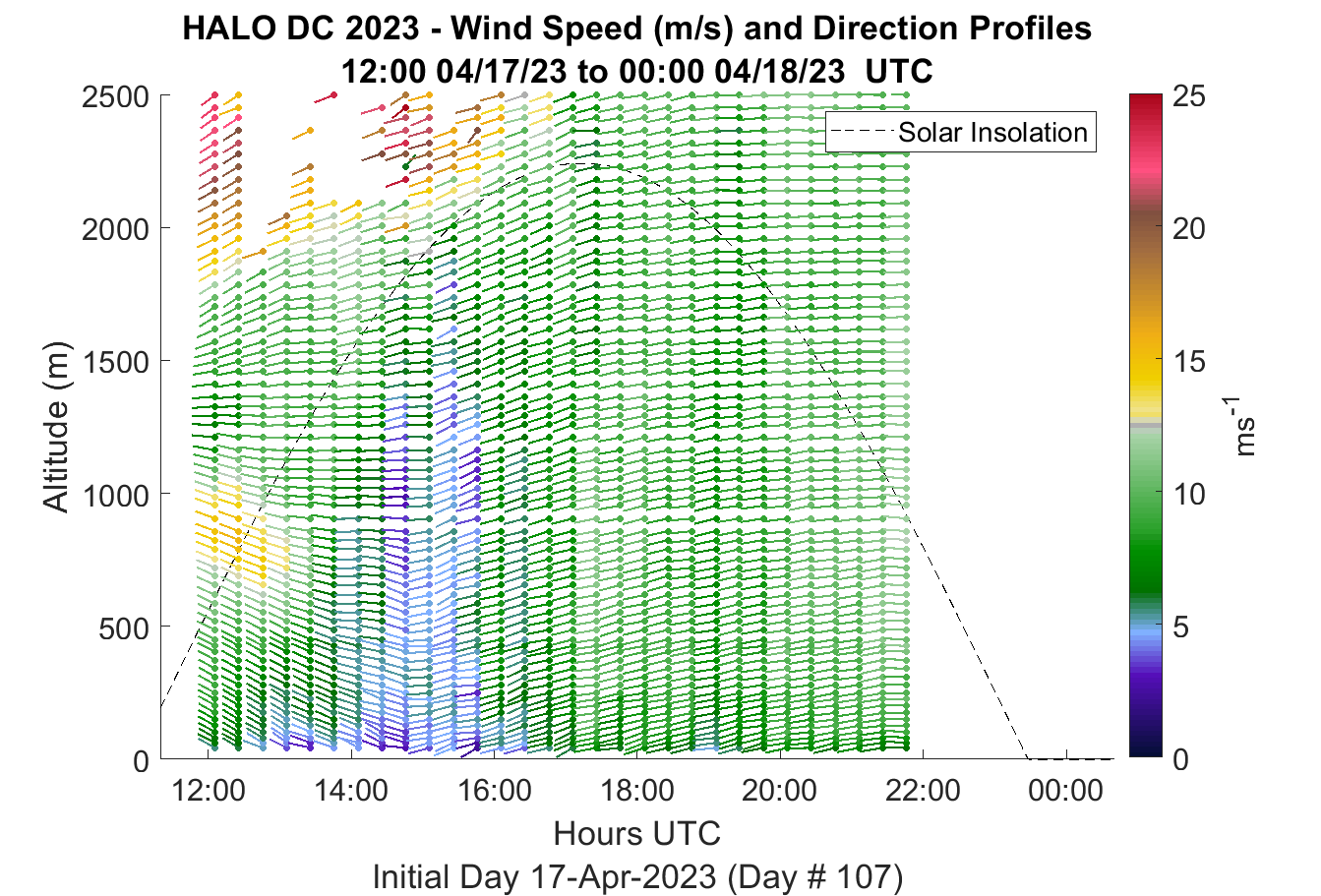 HALO DC 2023 - Wind Speed (m/s) and Direction Profiles
12:00 04/17/23 to 00:00 04/18/23 UTC

Solar Insolation

Altitude (m)

2500
2000
1500
1000
500
0

12:00
14:00
16:00
18:00
20:00
22:00
00:00

Hours UTC

Initial Day 17-Apr-2023 (Day # 107)

25
20
15
10
5
0

$ms^{-1}$